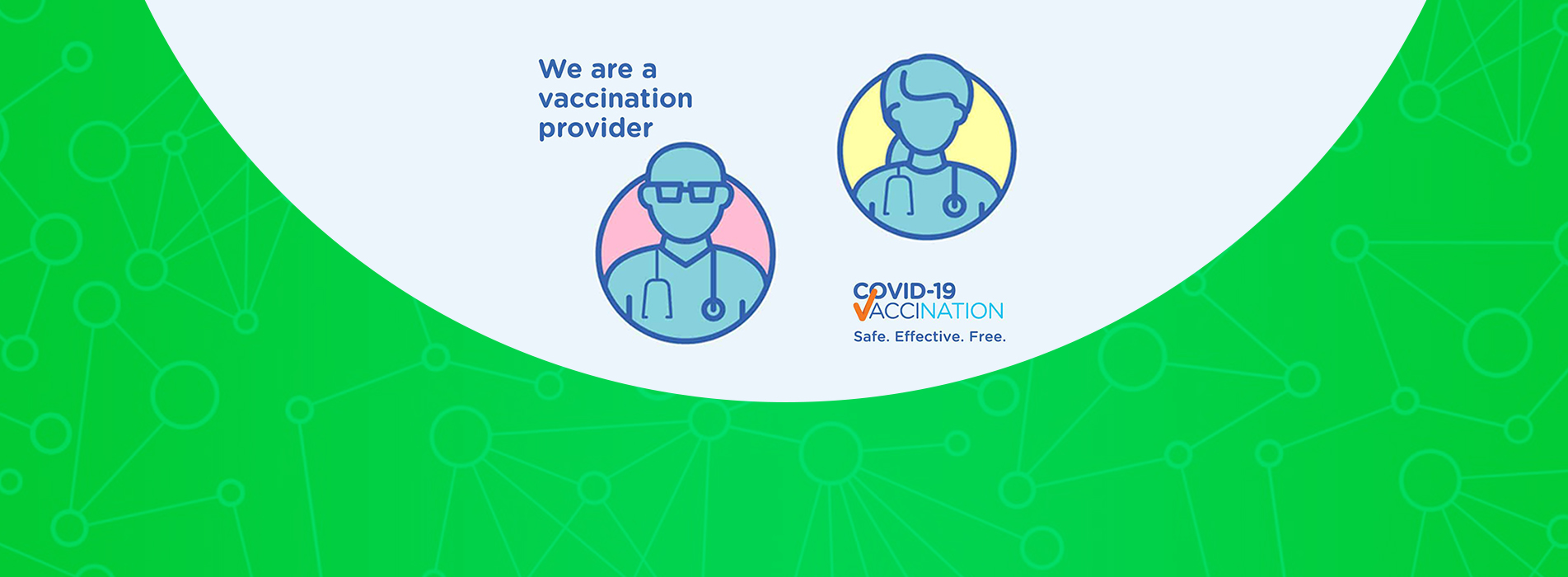 We are a vaccination provider

COVID-19
VACCINATION
Safe. Effective. Free.